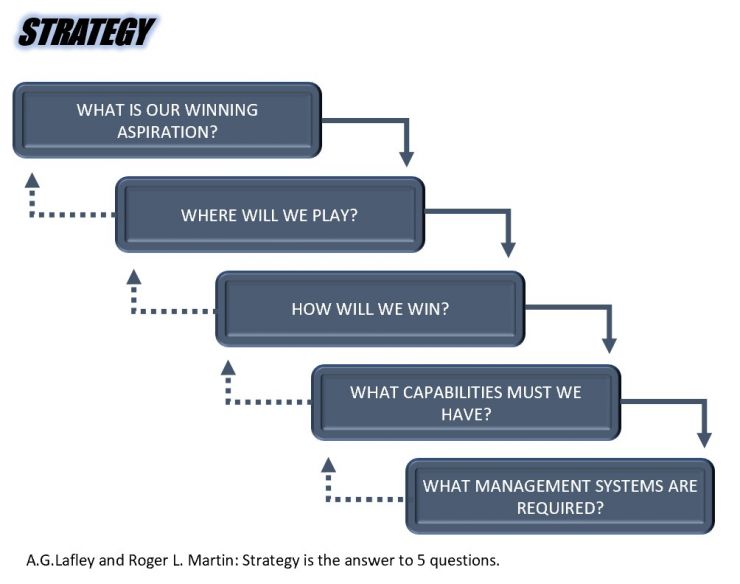 STRATEGY

WHAT IS OUR WINNING ASPIRATION?

WHERE WILL WE PLAY?

HOW WILL WE WIN?

WHAT CAPABILITIES MUST WE HAVE?

WHAT MANAGEMENT SYSTEMS ARE REQUIRED?

A.G.Lafley and Roger L. Martin: Strategy is the answer to 5 questions.